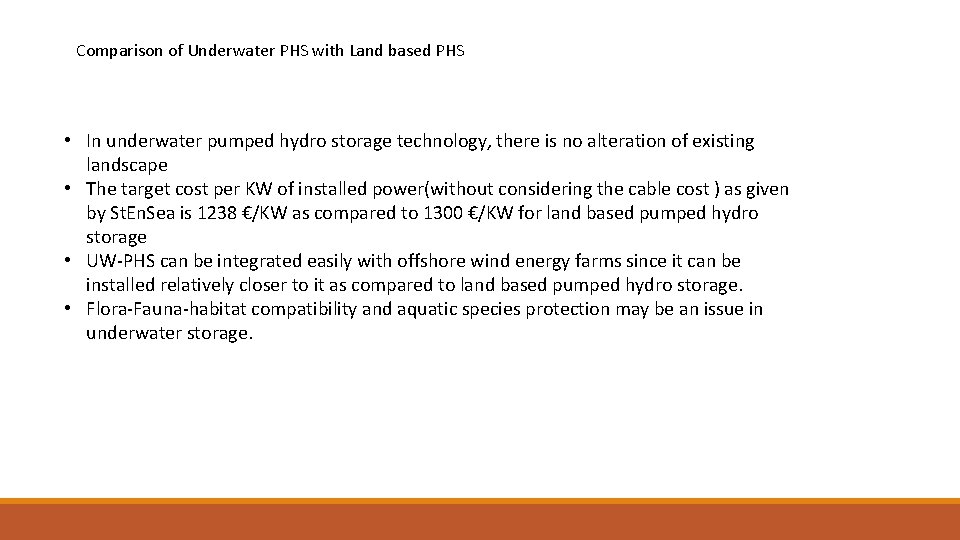 Comparison of Underwater PHS with Land based PHS

• In underwater pumped hydro storage technology, there is no alteration of existing landscape
• The target cost per KW of installed power(without considering the cable cost ) as given by St.En.Sea is 1238 €/KW as compared to 1300 €/KW for land based pumped hydro storage
• UW-PHS can be integrated easily with offshore wind energy farms since it can be installed relatively closer to it as compared to land based pumped hydro storage.
• Flora-Fauna-habitat compatibility and aquatic species protection may be an issue in underwater storage.